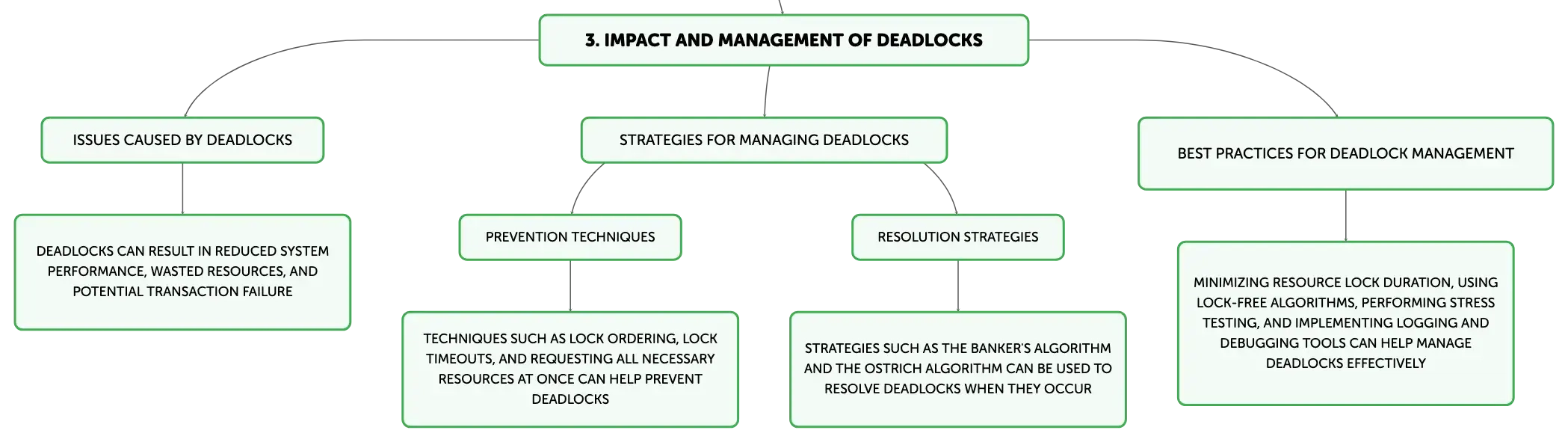 3. IMPACT AND MANAGEMENT OF DEADLOCKS

ISSUES CAUSED BY DEADLOCKS

DEADLOCKS CAN RESULT IN REDUCED SYSTEM PERFORMANCE, WASTED RESOURCES, AND POTENTIAL TRANSACTION FAILURE

STRATEGIES FOR MANAGING DEADLOCKS

PREVENTION TECHNIQUES

TECHNIQUES SUCH AS LOCK ORDERING, LOCK TIMEOUTS, AND REQUESTING ALL NECESSARY RESOURCES AT ONCE CAN HELP PREVENT DEADLOCKS

RESOLUTION STRATEGIES

STRATEGIES SUCH AS THE BANKER'S ALGORITHM AND THE OSTRICH ALGORITHM CAN BE USED TO RESOLVE DEADLOCKS WHEN THEY OCCUR

BEST PRACTICES FOR DEADLOCK MANAGEMENT

MINIMIZING RESOURCE LOCK DURATION, USING LOCK-FREE ALGORITHMS, PERFORMING STRESS TESTING, AND IMPLEMENTING LOGGING AND DEBUGGING TOOLS CAN HELP MANAGE DEADLOCKS EFFECTIVELY